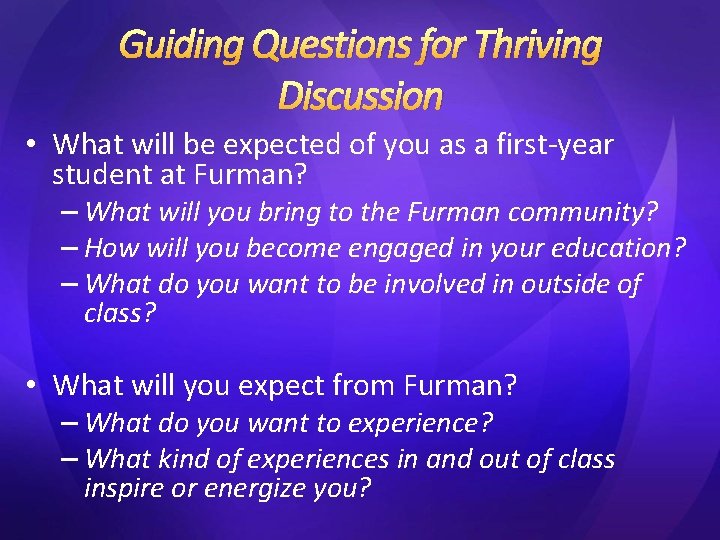 Guiding Questions for Thriving Discussion

• What will be expected of you as a first-year student at Furman?
– What will you bring to the Furman community?
– How will you become engaged in your education?
– What do you want to be involved in outside of class?

• What will you expect from Furman?
– What do you want to experience?
– What kind of experiences in and out of class inspire or energize you?